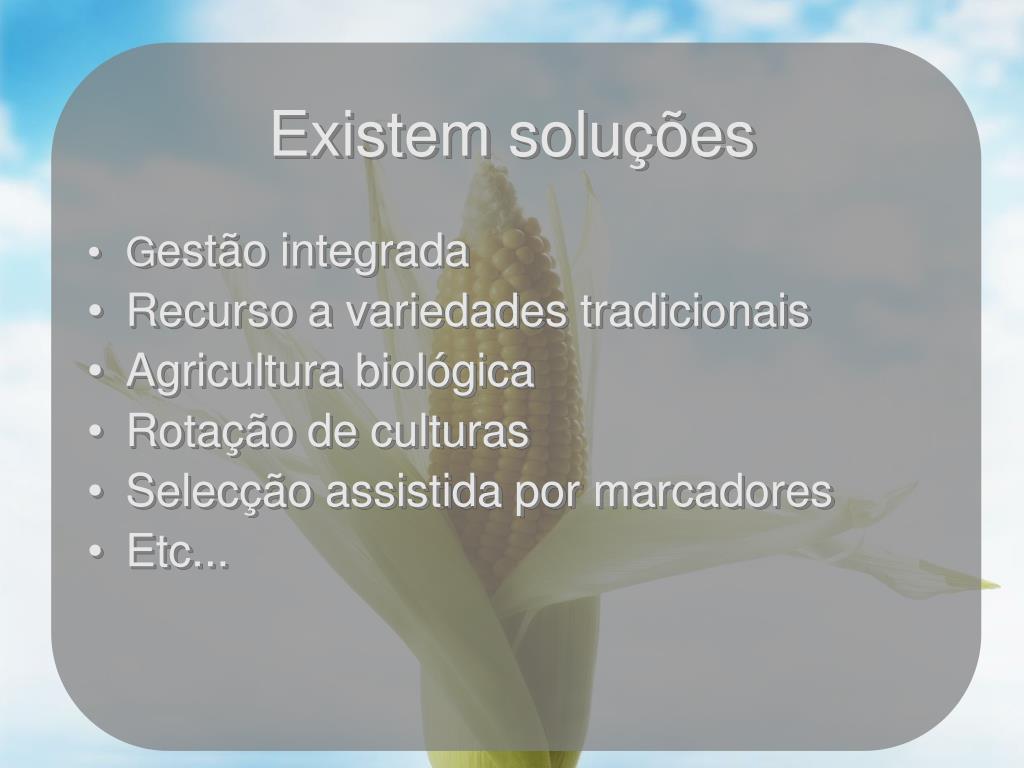 Existem soluções

• Gestão integrada
• Recurso a variedades tradicionais
• Agricultura biológica
• Rotação de culturas
• Selecção assistida por marcadores
• Etc...